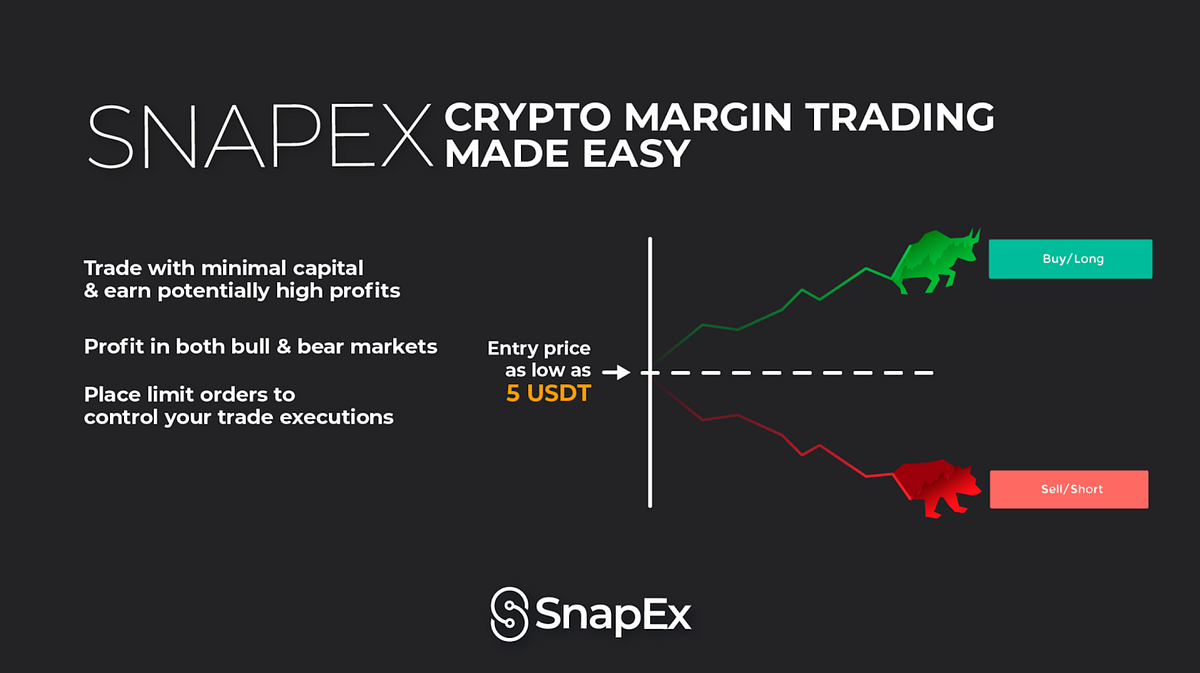 SNAPEX CRYPTO MARGIN TRADING MADE EASY

Trade with minimal capital & earn potentially high profits

Profit in both bull & bear markets

Place limit orders to control your trade executions

Entry price as low as 5 USDT

Buy/Long

Sell/Short

SnapEx